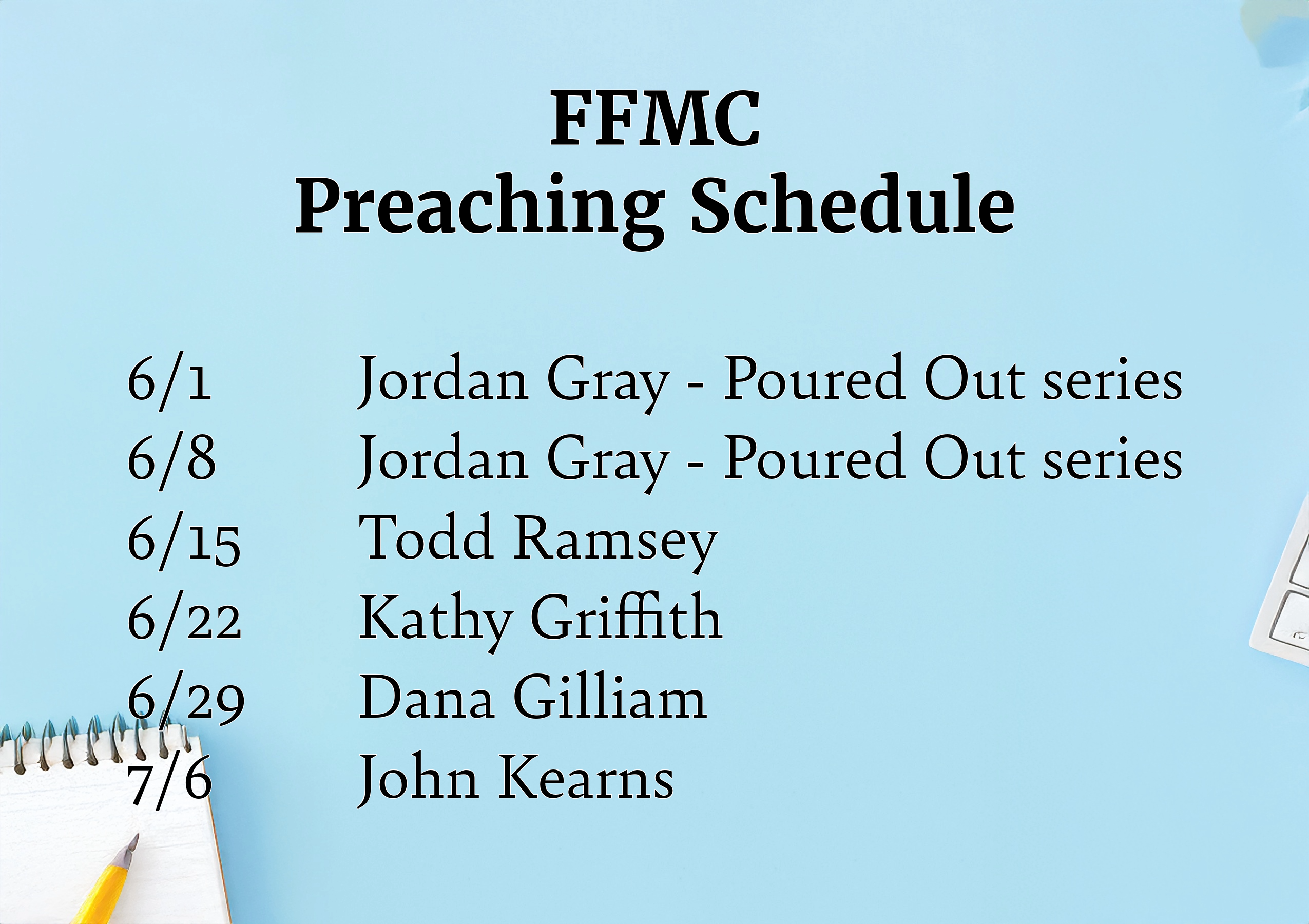 FFMC
Preaching Schedule

6/1 Jordan Gray - Poured Out series
6/8 Jordan Gray - Poured Out series
6/15 Todd Ramsey
6/22 Kathy Griffith
6/29 Dana Gilliam
7/6 John Kearns